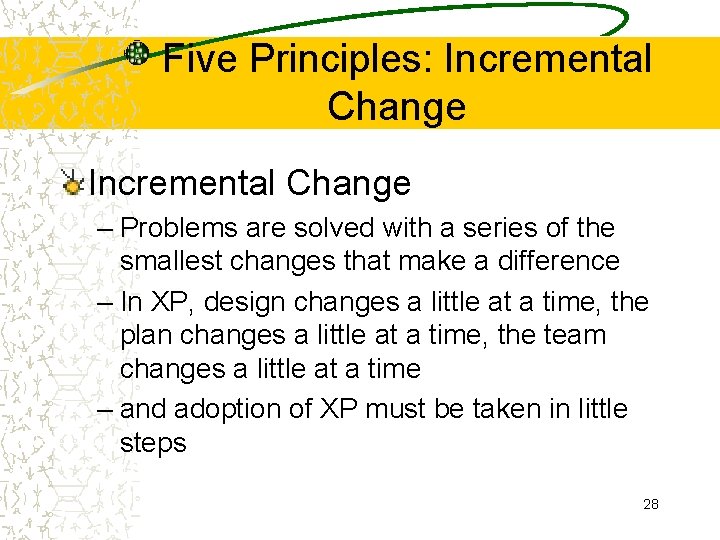 Five Principles: Incremental Change

Incremental Change

– Problems are solved with a series of the smallest changes that make a difference

– In XP, design changes a little at a time, the plan changes a little at a time, the team changes a little at a time

– and adoption of XP must be taken in little steps

28